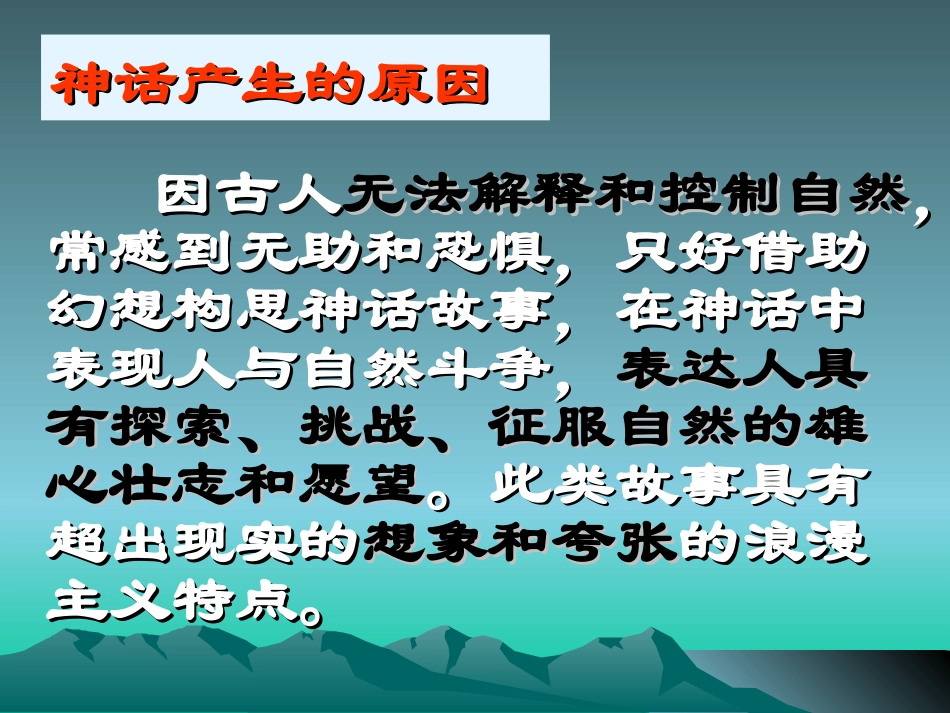 神话产生的原因

因古人无法解释和控制自然，常感到无助和恐惧，只好借助幻想构思神话故事，在神话中表现人与自然斗争，表达人具有探索、挑战、征服自然的雄心壮志和愿望。此类故事具有超出现实的想象和夸张的浪漫主义特点。